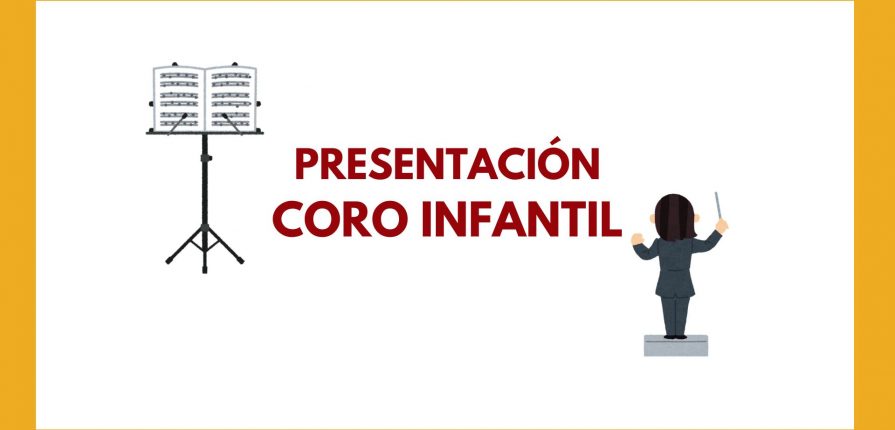 PRESENTACIÓN
CORO INFANTIL